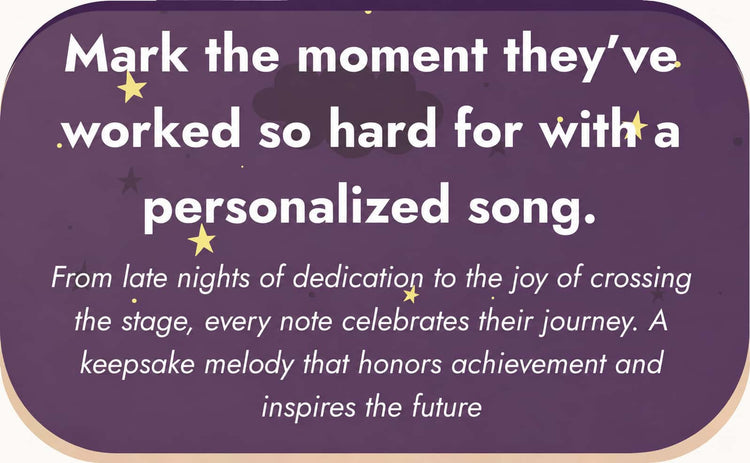 Mark the moment they've worked so hard for with a personalized song.

From late nights of dedication to the joy of crossing the stage, every note celebrates their journey. A keepsake melody that honors achievement and inspires the future